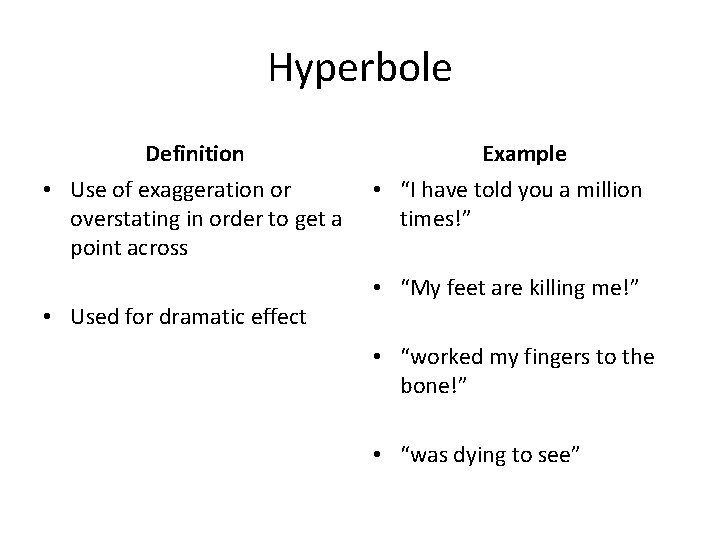 Hyperbole

Definition

• Use of exaggeration or overstating in order to get a point across

• Used for dramatic effect

Example

• “I have told you a million times!”

• “My feet are killing me!”

• “worked my fingers to the bone!”

• “was dying to see”